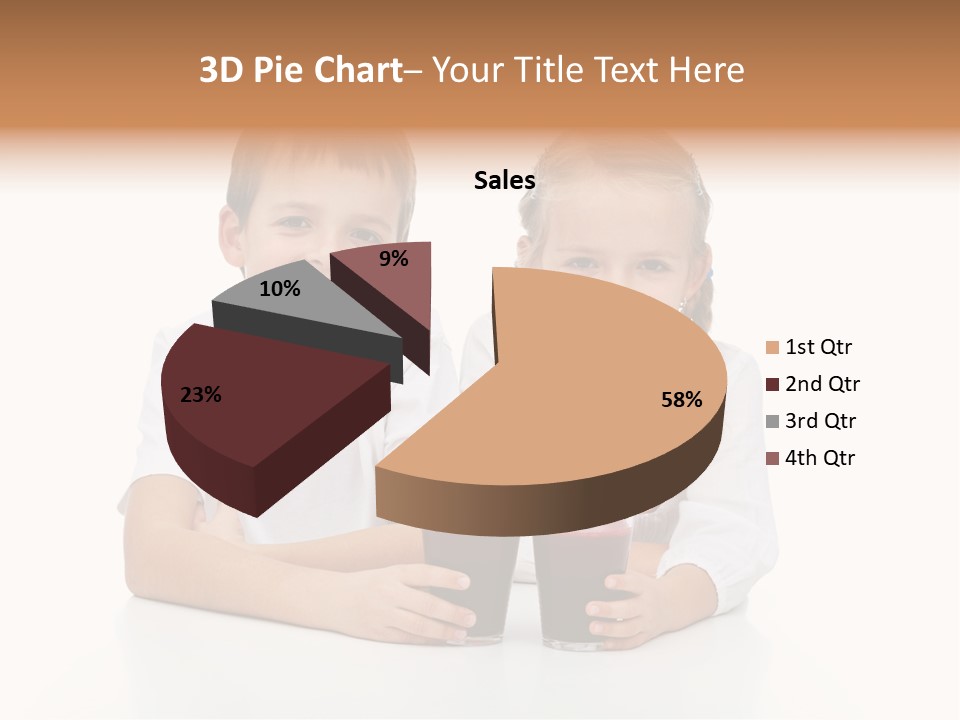 3D Pie Chart– Your Title Text Here

Sales

9%

10%

23%

58%

1st Qtr
2nd Qtr
3rd Qtr
4th Qtr